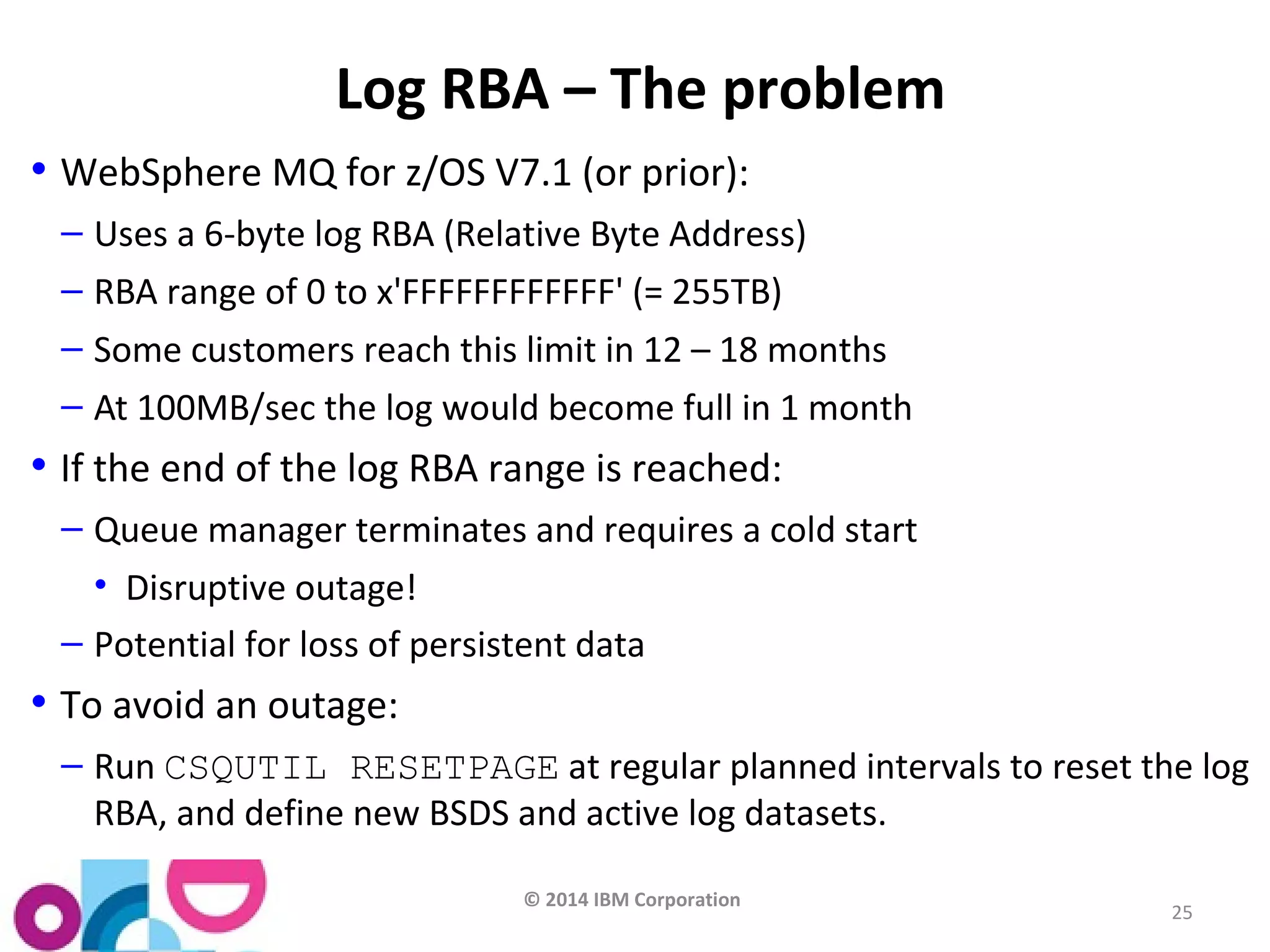 Log RBA – The problem

• WebSphere MQ for z/OS V7.1 (or prior):
– Uses a 6-byte log RBA (Relative Byte Address)
– RBA range of 0 to x'FFFFFFFFFFFF' (= 255TB)
– Some customers reach this limit in 12 – 18 months
– At 100MB/sec the log would become full in 1 month
• If the end of the log RBA range is reached:
– Queue manager terminates and requires a cold start
• Disruptive outage!
– Potential for loss of persistent data
• To avoid an outage:
– Run CSQUTIL RESETPAGE at regular planned intervals to reset the log RBA, and define new BSDS and active log datasets.

© 2014 IBM Corporation

25